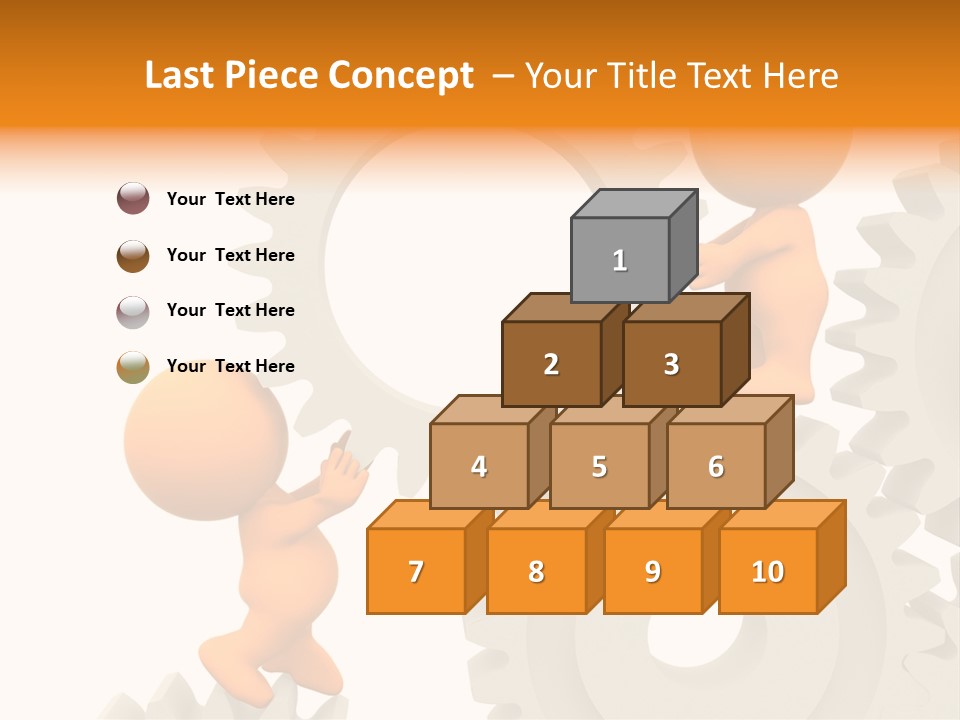 Last Piece Concept – Your Title Text Here

Your Text Here

Your Text Here

Your Text Here

Your Text Here

1

2 3

4 5 6

7 8 9 10